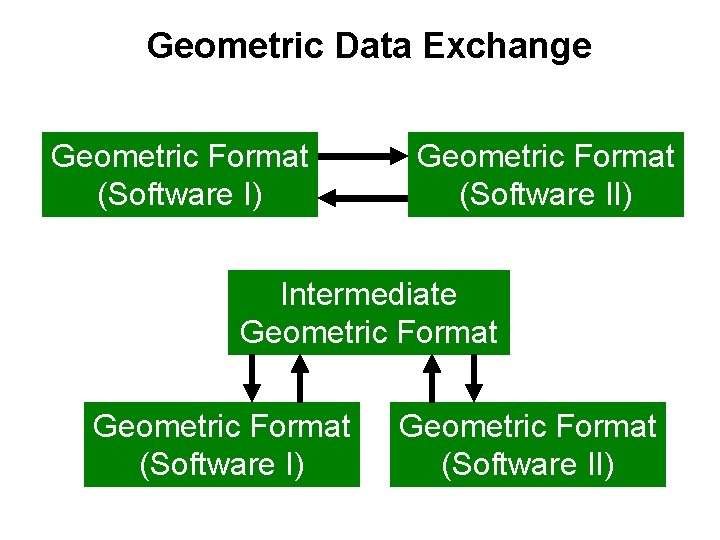 Geometric Data Exchange

Geometric Format (Software I)

Geometric Format (Software II)

Intermediate Geometric Format

Geometric Format (Software I)

Geometric Format (Software II)